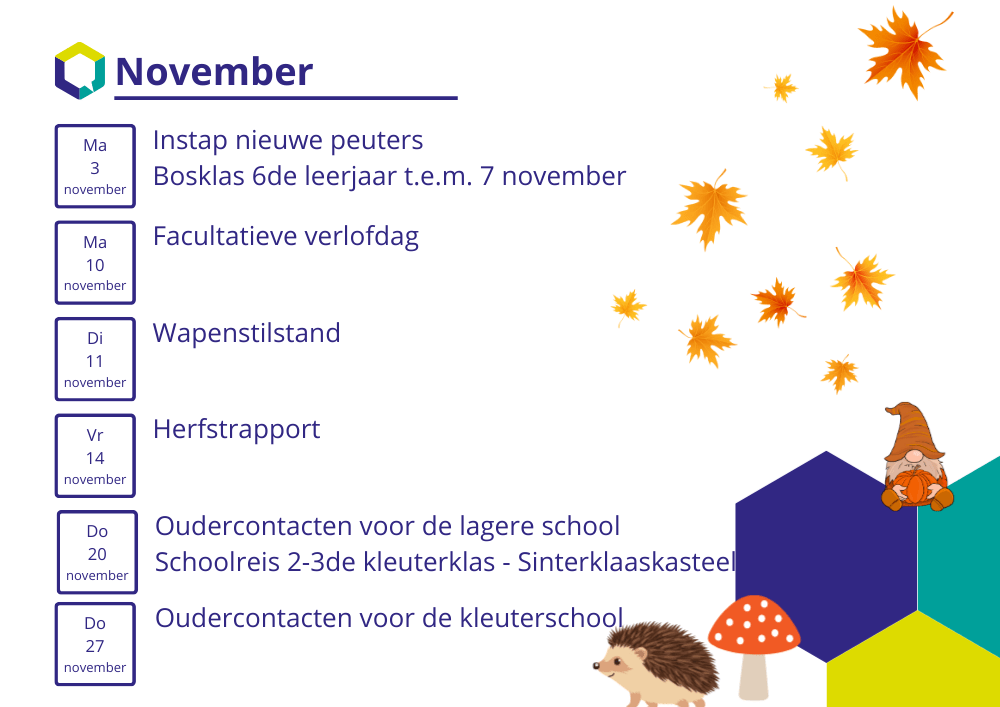 November

Ma
3
november

Instap nieuwe peuters
Bosklas 6de leerjaar t.e.m. 7 november

Ma
10
november

Facultatieve verlofdag

Di
11
november

Wapenstilstand

Vr
14
november

Herfstrapport

Do
20
november

Oudercontacten voor de lagere school
Schoolreis 2-3de kleuterklas - Sinterklaaskasteel

Do
27
november

Oudercontacten voor de kleuterschool